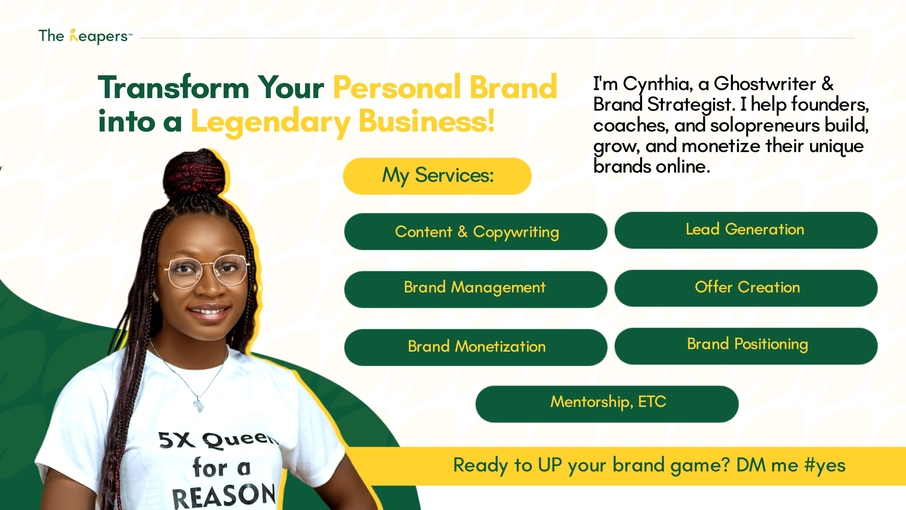 The Reapers™

Transform Your Personal Brand into a Legendary Business!

I'm Cynthia, a Ghostwriter & Brand Strategist. I help founders, coaches, and solopreneurs build, grow, and monetize their unique brands online.

My Services:

Content & Copywriting

Lead Generation

Brand Management

Offer Creation

Brand Monetization

Brand Positioning

Mentorship, ETC

5X Queen for a REASON

Ready to UP your brand game? DM me #yes